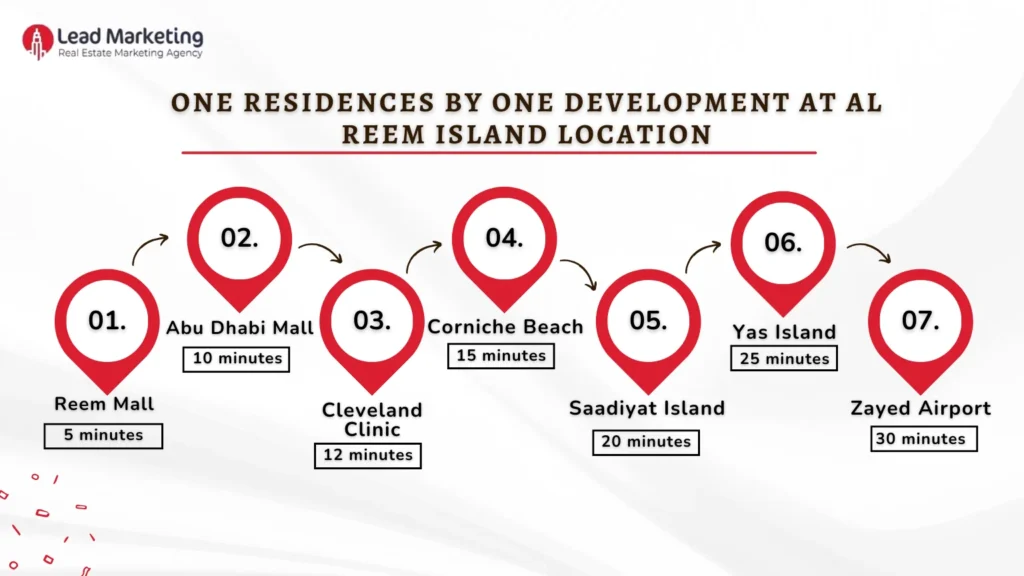 Lead Marketing
Real Estate Marketing Agency

ONE RESIDENCES BY ONE DEVELOPMENT AT AL REEM ISLAND LOCATION

01.
Reem Mall
5 minutes

02.
Abu Dhabi Mall
10 minutes

03.
Cleveland Clinic
12 minutes

04.
Corniche Beach
15 minutes

05.
Saadiyat Island
20 minutes

06.
Yas Island
25 minutes

07.
Zayed Airport
30 minutes